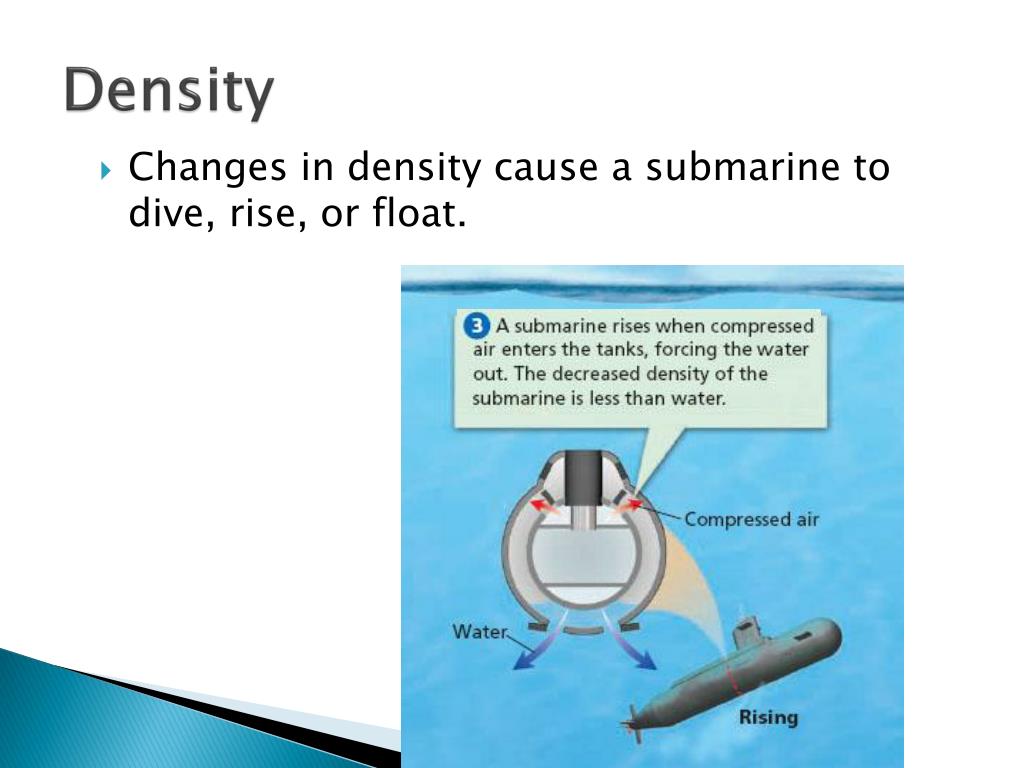 Density

Changes in density cause a submarine to dive, rise, or float.

3 A submarine rises when compressed air enters the tanks, forcing the water out. The decreased density of the submarine is less than water.

Compressed air

Water

Rising